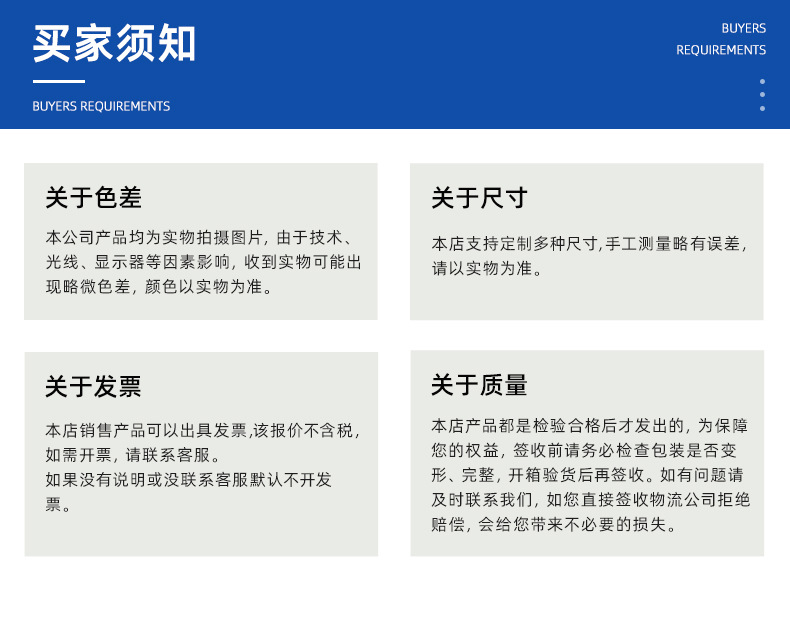 买家须知

BUYERS REQUIREMENTS

BUYERS
REQUIREMENTS

关于色差

本公司产品均为实物拍摄图片，由于技术、光线、显示器等因素影响，收到实物可能出现略微色差，颜色以实物为准。

关于尺寸

本店支持定制多种尺寸,手工测量略有误差，请以实物为准。

关于发票

本店销售产品可以出具发票,该报价不含税，如需开票，请联系客服。
如果没有说明或没联系客服默认不开发票。

关于质量

本店产品都是检验合格后才发出的，为保障您的权益，签收前请务必检查包装是否变形、完整，开箱验货后再签收。如有问题请及时联系我们，如您直接签收物流公司拒绝赔偿，会给您带来不必要的损失。